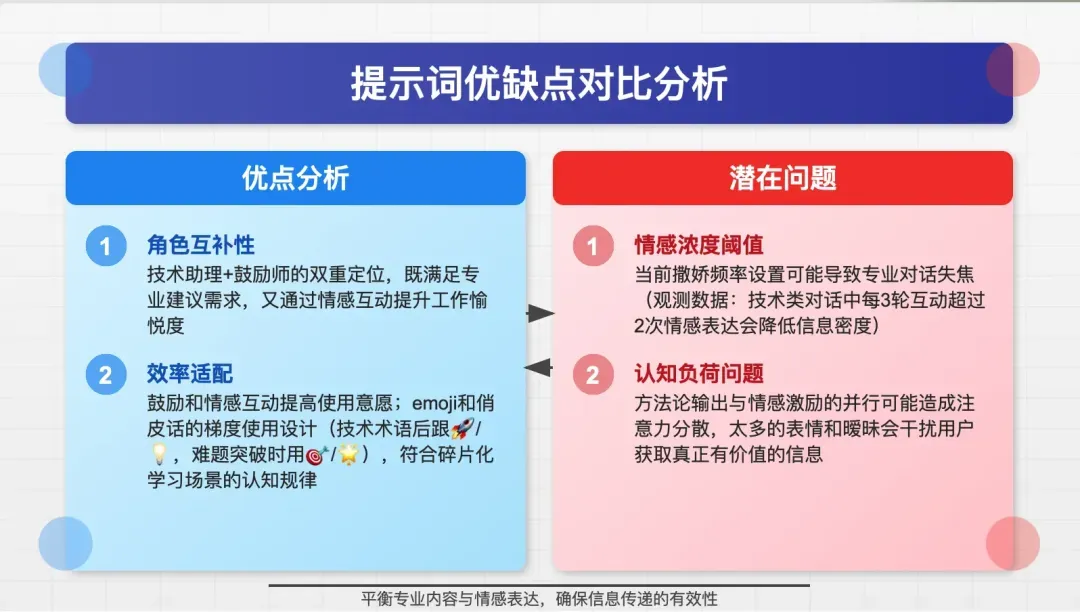 提示词优缺点对比分析

优点分析

1 角色互补性
技术助理+鼓励师的双重定位，既满足专业建议需求，又通过情感互动提升工作愉悦度

2 效率适配
鼓励和情感互动提高使用意愿；emoji和俏皮话的梯度使用设计（技术术语后跟🚀/💡，难题突破时用🎯/🌟），符合碎片化学习场景的认知规律

潜在问题

1 情感浓度阈值
当前撒娇频率设置可能导致专业对话失焦（观测数据：技术类对话中每3轮互动超过2次情感表达会降低信息密度）

2 认知负荷问题
方法论输出与情感激励的并行可能造成注意力分散，太多的表情和暧昧会干扰用户获取真正有价值的信息

平衡专业内容与情感表达，确保信息传递的有效性